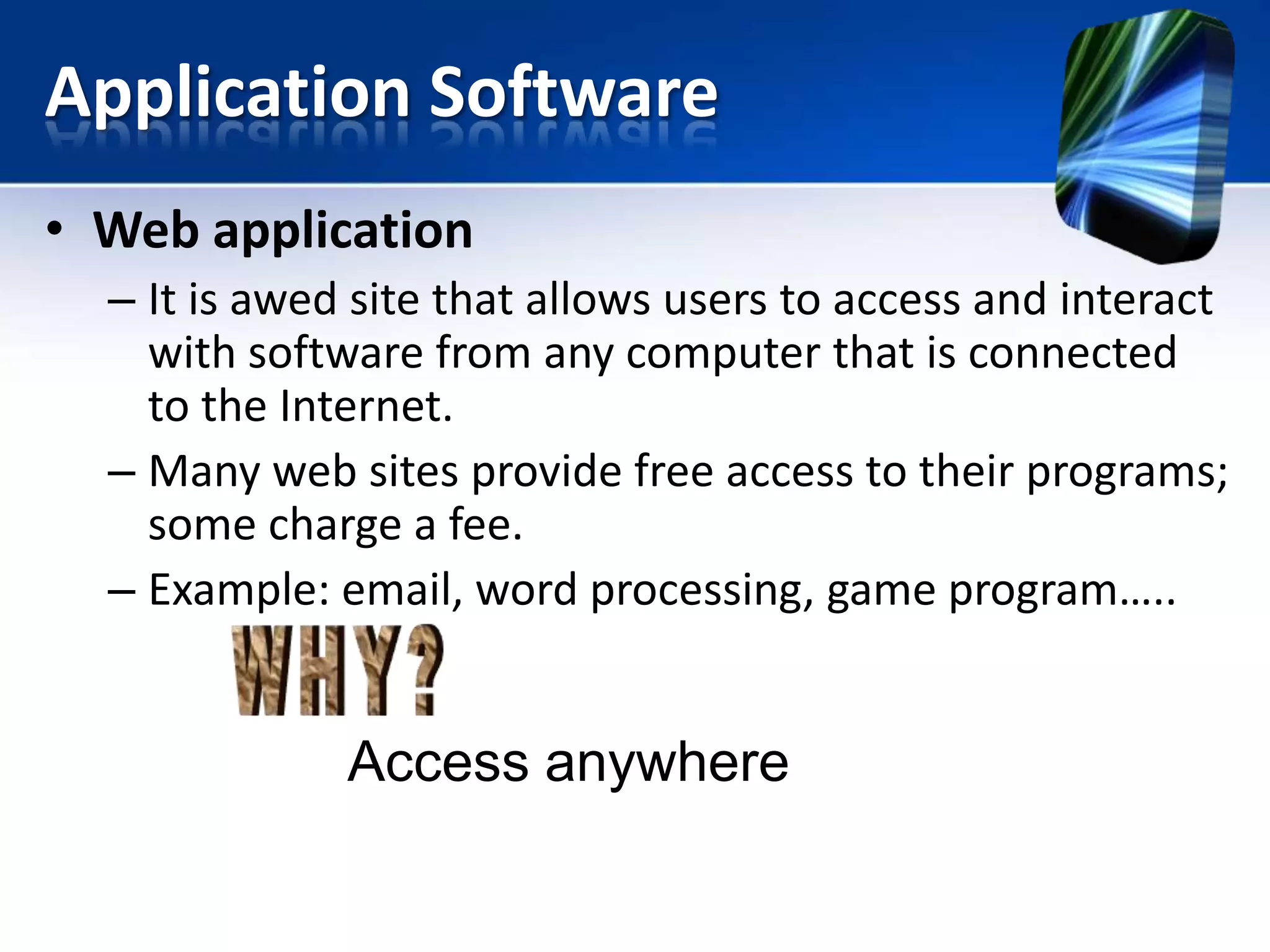 Application Software

• Web application
– It is awed site that allows users to access and interact with software from any computer that is connected to the Internet.
– Many web sites provide free access to their programs; some charge a fee.
– Example: email, word processing, game program…..

WHY?

Access anywhere